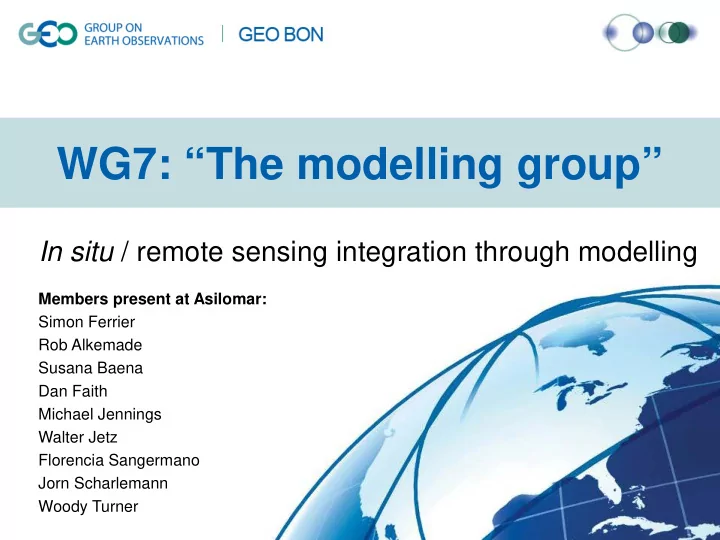 GEO GROUP ON EARTH OBSERVATIONS | GEO BON

WG7: “The modelling group”

In situ / remote sensing integration through modelling

Members present at Asilomar:
Simon Ferrier
Rob Alkemade
Susana Baena
Dan Faith
Michael Jennings
Walter Jetz
Florencia Sangermano
Jorn Scharlemann
Woody Turner